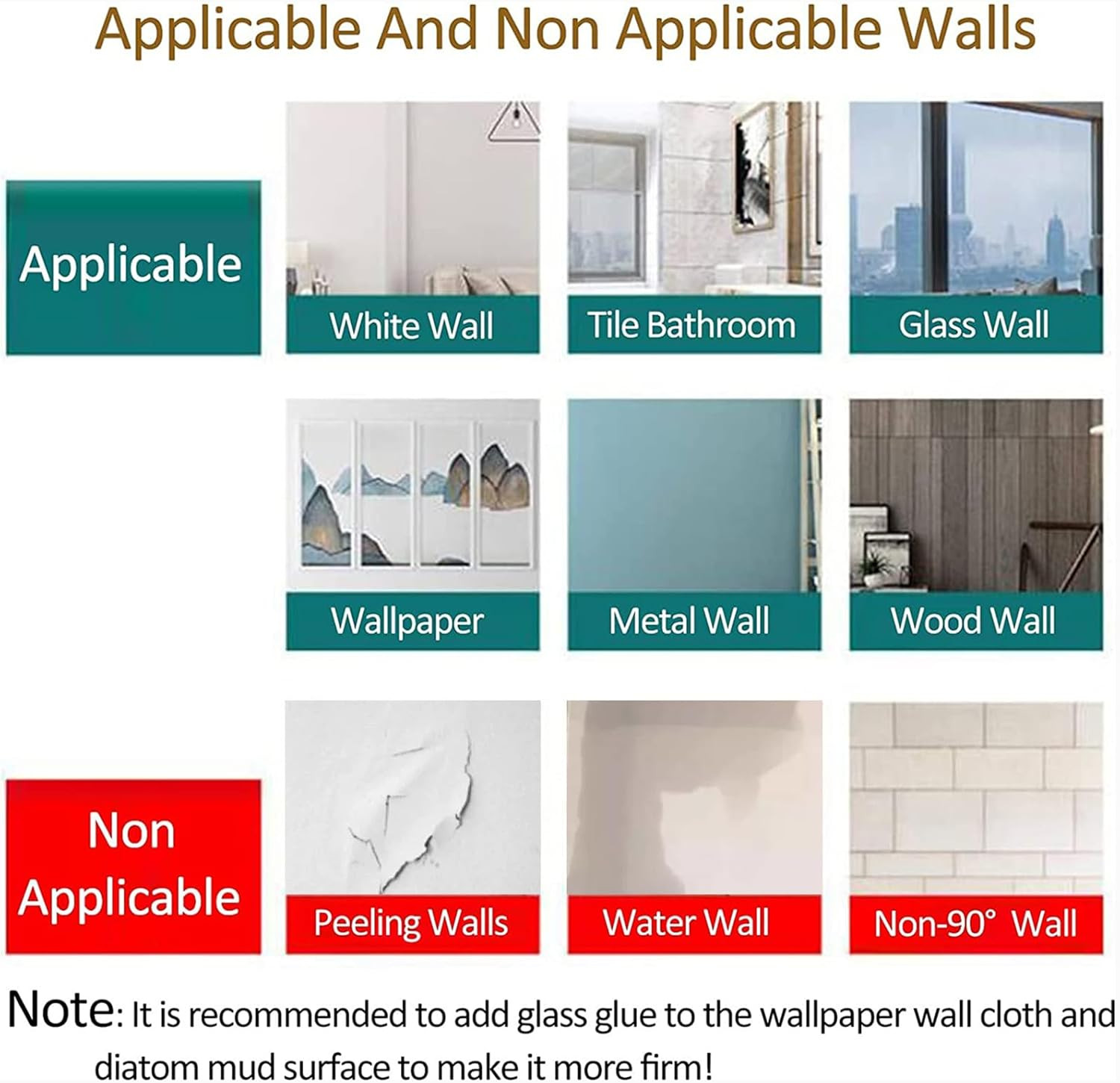 Applicable And Non Applicable Walls

Applicable

White Wall

Tile Bathroom

Glass Wall

Wallpaper

Metal Wall

Wood Wall

Non Applicable

Peeling Walls

Water Wall

Non-90° Wall

Note: It is recommended to add glass glue to the wallpaper wall cloth and diatom mud surface to make it more firm!